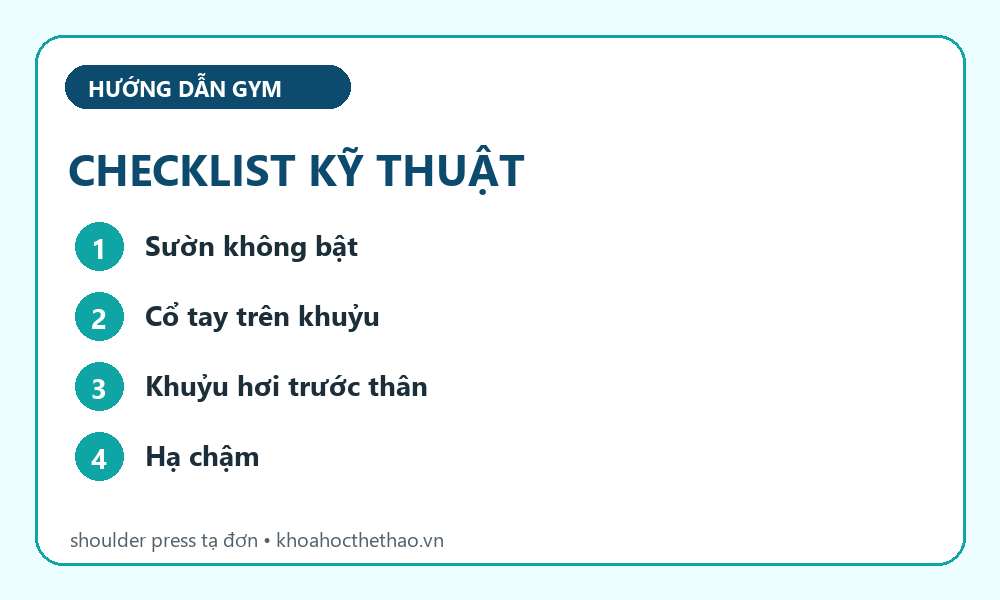 HƯỚNG DẪN GYM

CHECKLIST KỸ THUẬT

1 Sườn không bật

2 Cổ tay trên khuỷu

3 Khuỷu hơi trước thân

4 Hạ chậm

shoulder press tạ đơn • khoahocthethao.vn